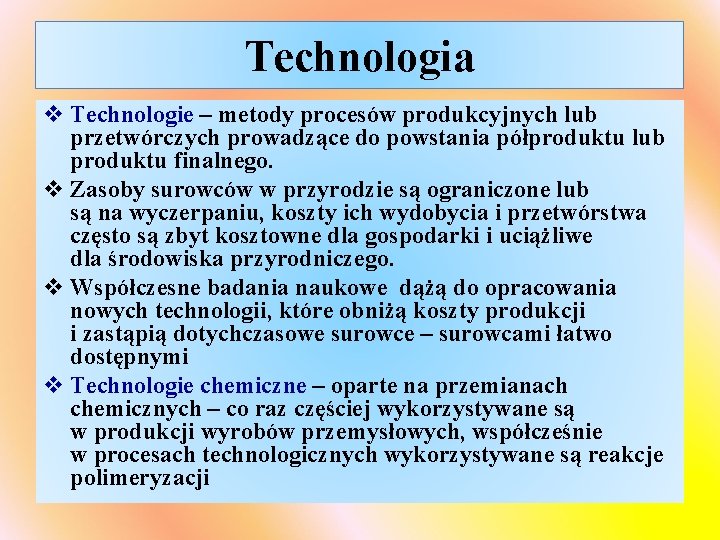 Technologia

❖ Technologie – metody procesów produkcyjnych lub przetwórczych prowadzące do powstania półproduktu lub produktu finalnego.

❖ Zasoby surowców w przyrodzie są ograniczone lub są na wyczerpaniu, koszty ich wydobycia i przetwórstwa często są zbyt kosztowne dla gospodarki i uciążliwe dla środowiska przyrodniczego.

❖ Współczesne badania naukowe dążą do opracowania nowych technologii, które obniżą koszty produkcji i zastąpią dotychczasowe surowce – surowcami łatwo dostępnymi

❖ Technologie chemiczne – oparte na przemianach chemicznych – co raz częściej wykorzystywane są w produkcji wyrobów przemysłowych, współcześnie w procesach technologicznych wykorzystywane są reakcje polimeryzacji